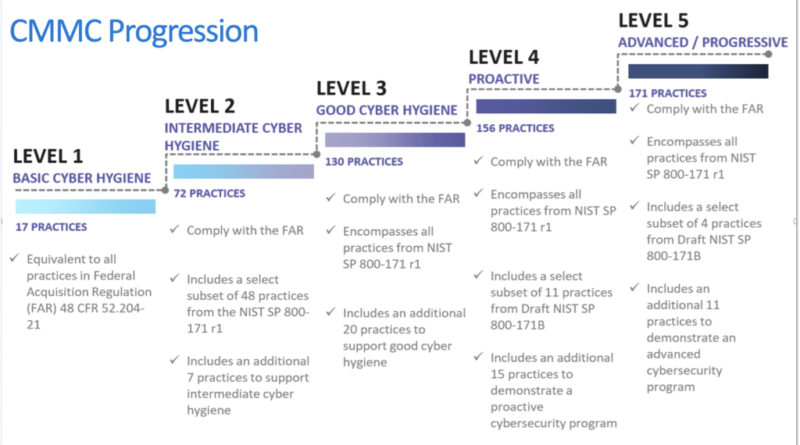 CMMC Progression

LEVEL 1
BASIC CYBER HYGIENE

17 PRACTICES

✓ Equivalent to all practices in Federal Acquisition Regulation (FAR) 48 CFR 52.204-21

LEVEL 2
INTERMEDIATE CYBER HYGIENE

72 PRACTICES

✓ Comply with the FAR

✓ Includes a select subset of 48 practices from the NIST SP 800-171 r1

✓ Includes an additional 7 practices to support intermediate cyber hygiene

LEVEL 3
GOOD CYBER HYGIENE

130 PRACTICES

✓ Comply with the FAR

✓ Encompasses all practices from NIST SP 800-171 r1

✓ Includes an additional 20 practices to support good cyber hygiene

LEVEL 4
PROACTIVE

156 PRACTICES

✓ Comply with the FAR

✓ Encompasses all practices from NIST SP 800-171 r1

✓ Includes a select subset of 11 practices from Draft NIST SP 800-171B

✓ Includes an additional 15 practices to demonstrate a proactive cybersecurity program

LEVEL 5
ADVANCED / PROGRESSIVE

171 PRACTICES

✓ Comply with the FAR

✓ Encompasses all practices from NIST SP 800-171 r1

✓ Includes a select subset of 4 practices from Draft NIST SP 800-171B

✓ Includes an additional 11 practices to demonstrate an advanced cybersecurity program